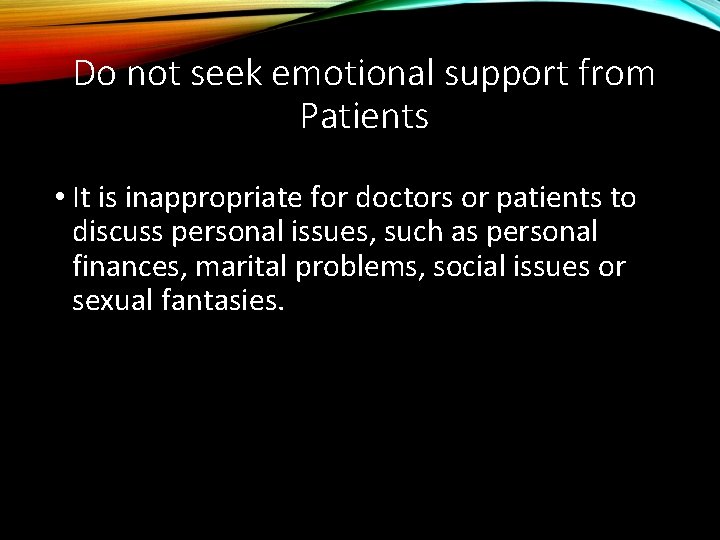 Do not seek emotional support from Patients

• It is inappropriate for doctors or patients to discuss personal issues, such as personal finances, marital problems, social issues or sexual fantasies.